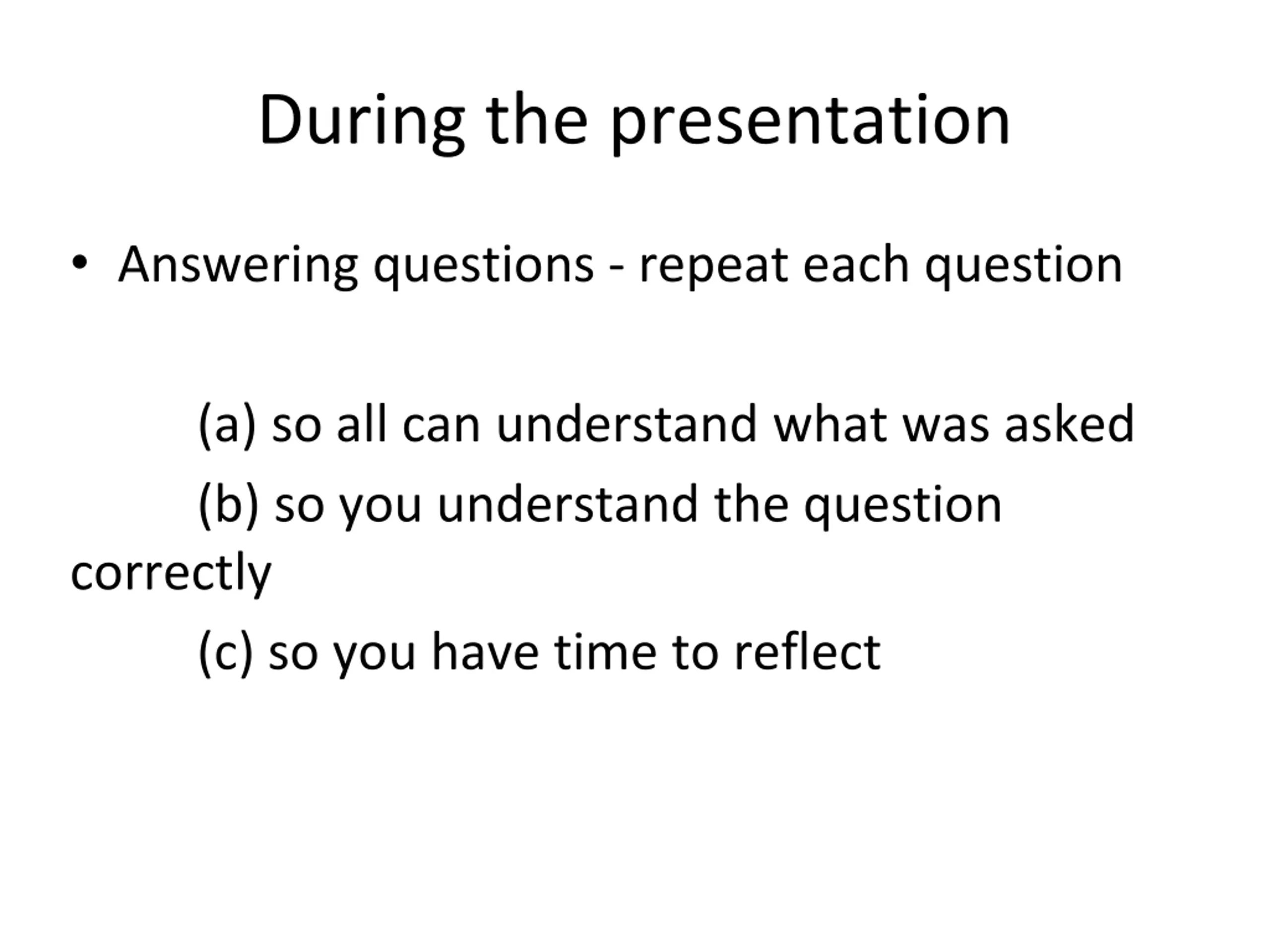 During the presentation

• Answering questions - repeat each question

(a) so all can understand what was asked

(b) so you understand the question correctly

(c) so you have time to reflect